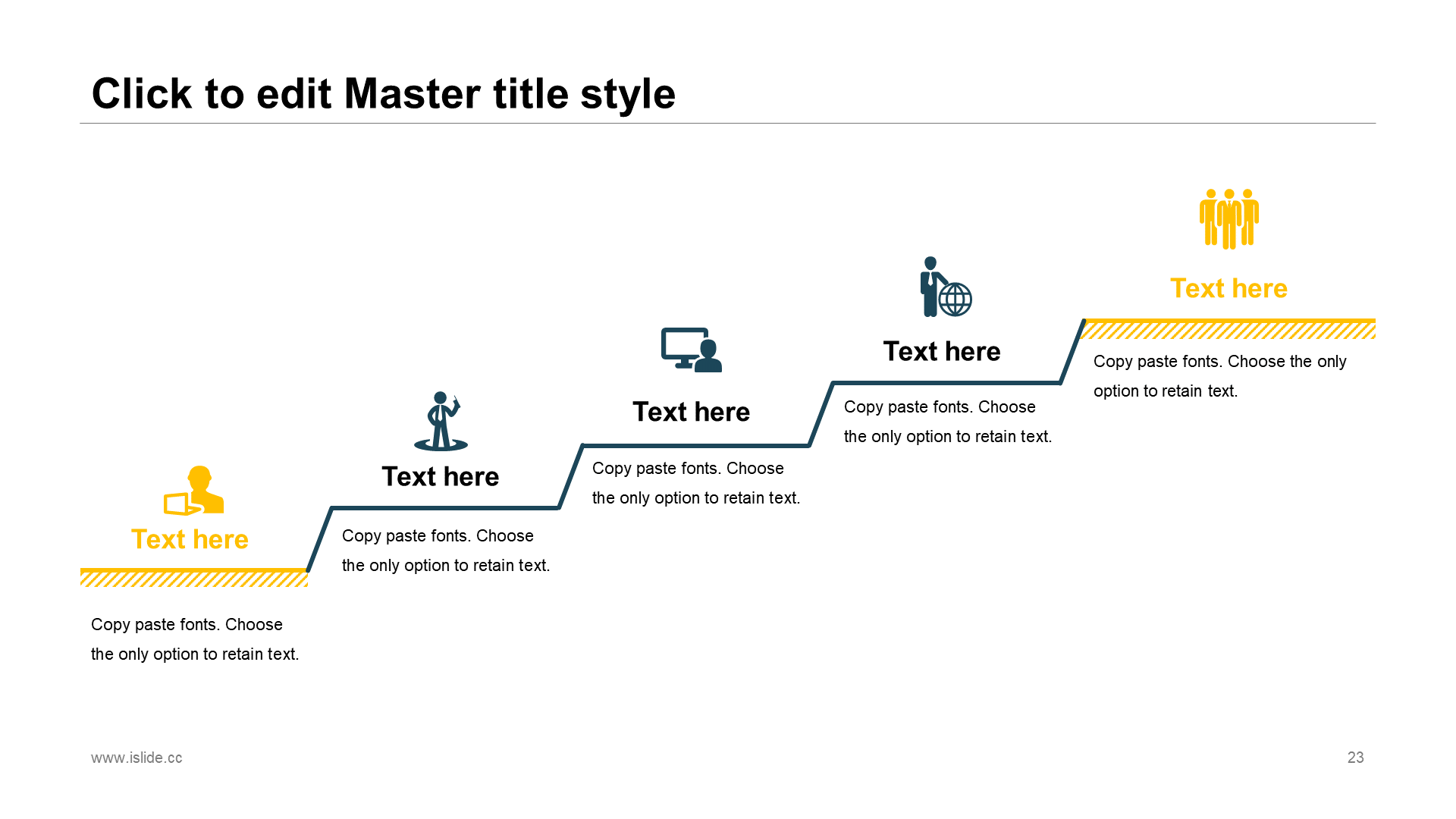 Click to edit Master title style

Text here

Copy paste fonts. Choose the only option to retain text.

Text here

Copy paste fonts. Choose the only option to retain text.

Text here

Copy paste fonts. Choose the only option to retain text.

Text here

Copy paste fonts. Choose the only option to retain text.

Text here

Copy paste fonts. Choose the only option to retain text.

www.islide.cc

23